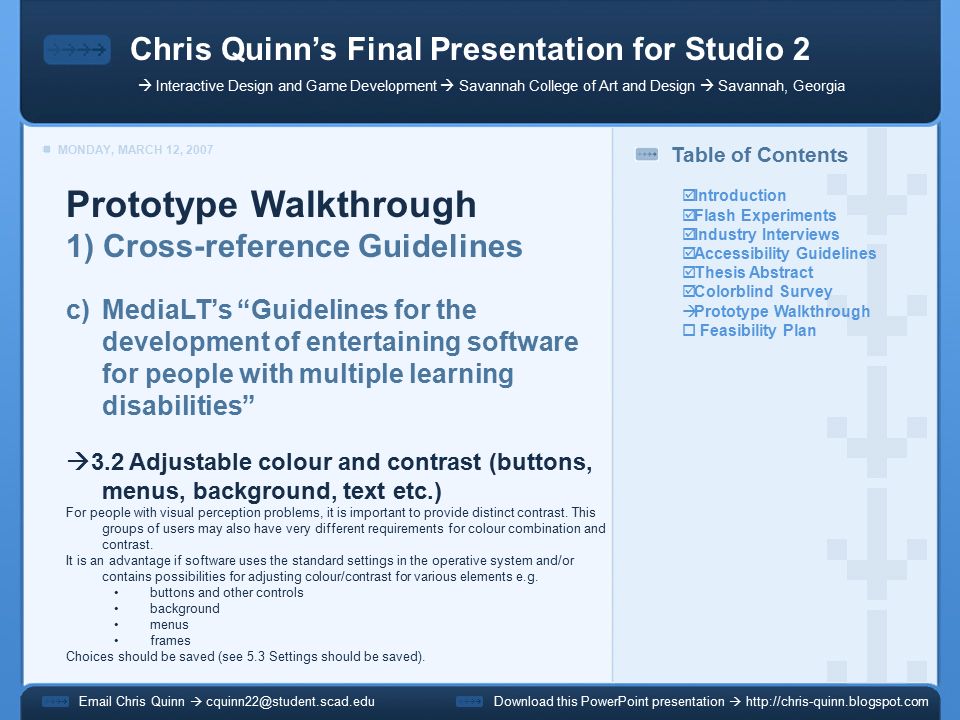 Chris Quinn's Final Presentation for Studio 2

→ Interactive Design and Game Development → Savannah College of Art and Design → Savannah, Georgia

MONDAY, MARCH 12, 2007

Prototype Walkthrough
1) Cross-reference Guidelines

c) MediaLT's "Guidelines for the development of entertaining software for people with multiple learning disabilities"

→3.2 Adjustable colour and contrast (buttons, menus, background, text etc.)

For people with visual perception problems, it is important to provide distinct contrast. This groups of users may also have very different requirements for colour combination and contrast.

It is an advantage if software uses the standard settings in the operative system and/or contains possibilities for adjusting colour/contrast for various elements e.g.

• buttons and other controls
• background
• menus
• frames

Choices should be saved (see 5.3 Settings should be saved).

Table of Contents

☑Introduction
☑Flash Experiments
☑Industry Interviews
☑Accessibility Guidelines
☑Thesis Abstract
☑Colorblind Survey
→Prototype Walkthrough
☐ Feasibility Plan

Email Chris Quinn → cquinn22@student.scad.edu

Download this PowerPoint presentation → http://chris-quinn.blogspot.com